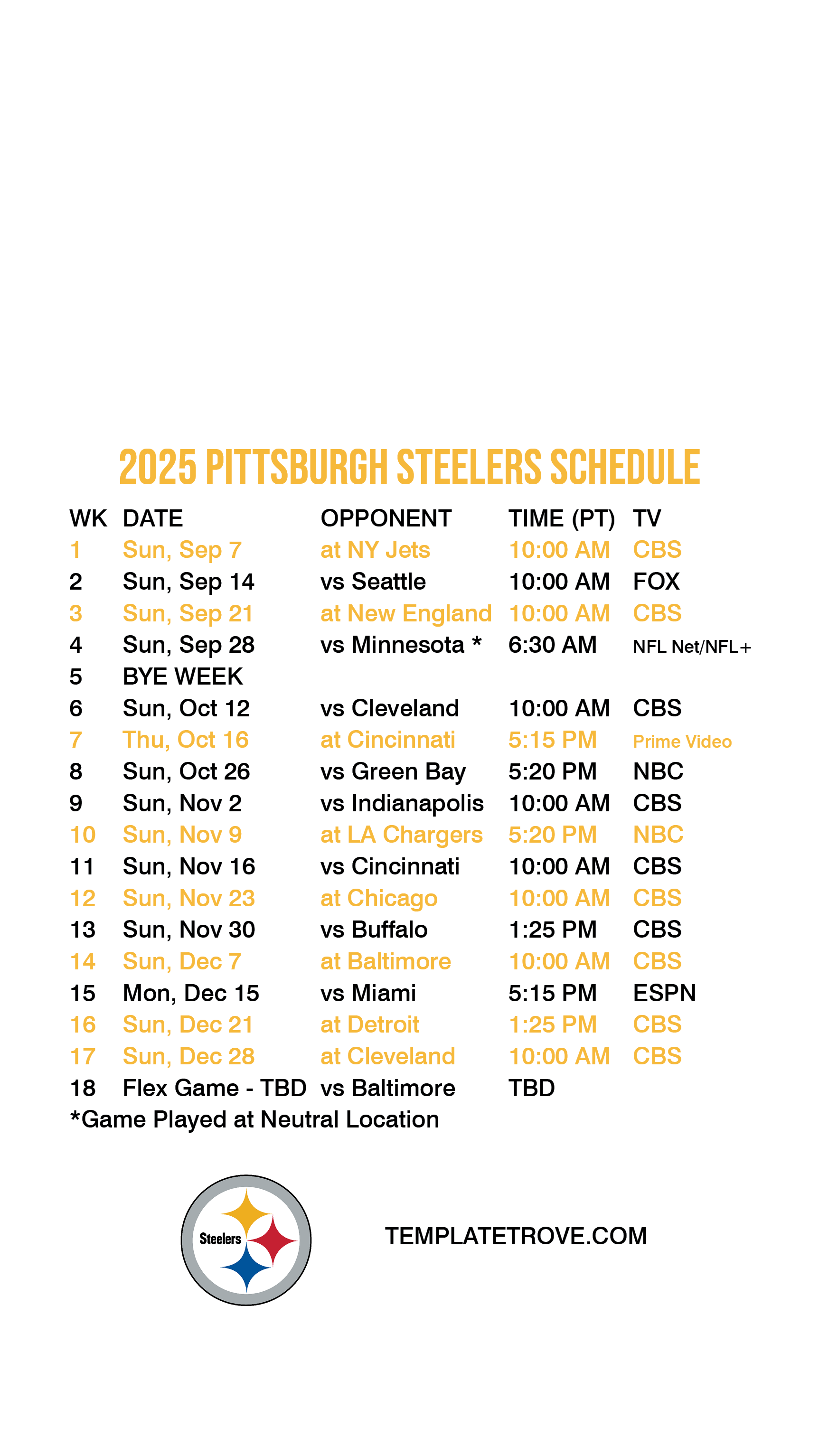 2025 PITTSBURGH STEELERS SCHEDULE

| WK | DATE | OPPONENT | TIME (PT) | TV |
|---|---|---|---|---|
| 1 | Sun, Sep 7 | at NY Jets | 10:00 AM | CBS |
| 2 | Sun, Sep 14 | vs Seattle | 10:00 AM | FOX |
| 3 | Sun, Sep 21 | at New England | 10:00 AM | CBS |
| 4 | Sun, Sep 28 | vs Minnesota * | 6:30 AM | NFL Net/NFL+ |
| 5 | BYE WEEK | | | |
| 6 | Sun, Oct 12 | vs Cleveland | 10:00 AM | CBS |
| 7 | Thu, Oct 16 | at Cincinnati | 5:15 PM | Prime Video |
| 8 | Sun, Oct 26 | vs Green Bay | 5:20 PM | NBC |
| 9 | Sun, Nov 2 | vs Indianapolis | 10:00 AM | CBS |
| 10 | Sun, Nov 9 | at LA Chargers | 5:20 PM | NBC |
| 11 | Sun, Nov 16 | vs Cincinnati | 10:00 AM | CBS |
| 12 | Sun, Nov 23 | at Chicago | 10:00 AM | CBS |
| 13 | Sun, Nov 30 | vs Buffalo | 1:25 PM | CBS |
| 14 | Sun, Dec 7 | at Baltimore | 10:00 AM | CBS |
| 15 | Mon, Dec 15 | vs Miami | 5:15 PM | ESPN |
| 16 | Sun, Dec 21 | at Detroit | 1:25 PM | CBS |
| 17 | Sun, Dec 28 | at Cleveland | 10:00 AM | CBS |
| 18 | Flex Game - TBD | vs Baltimore | TBD | |

*Game Played at Neutral Location

Steelers

TEMPLATETROVE.COM